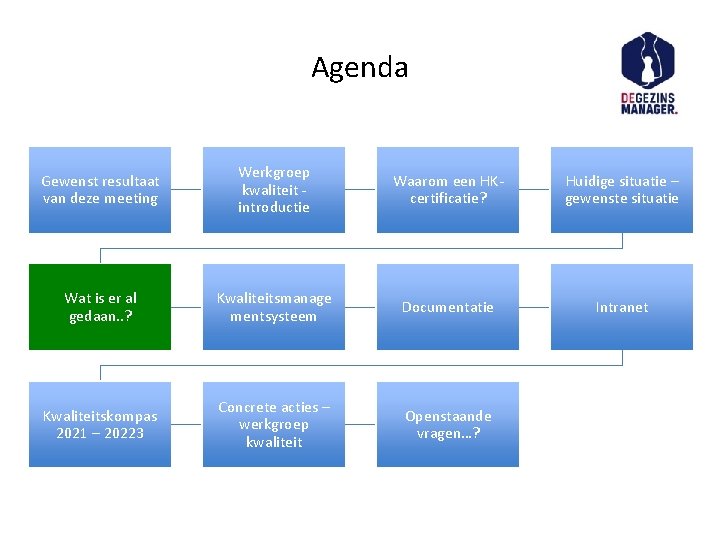 Agenda

DEGEZINS MANAGER.

Gewenst resultaat van deze meeting

Werkgroep kwaliteit - introductie

Waarom een HK-certificatie?

Huidige situatie – gewenste situatie

Wat is er al gedaan..?

Kwaliteitsmanagementsysteem

Documentatie

Intranet

Kwaliteitskompas 2021 – 20223

Concrete acties – werkgroep kwaliteit

Openstaande vragen…?